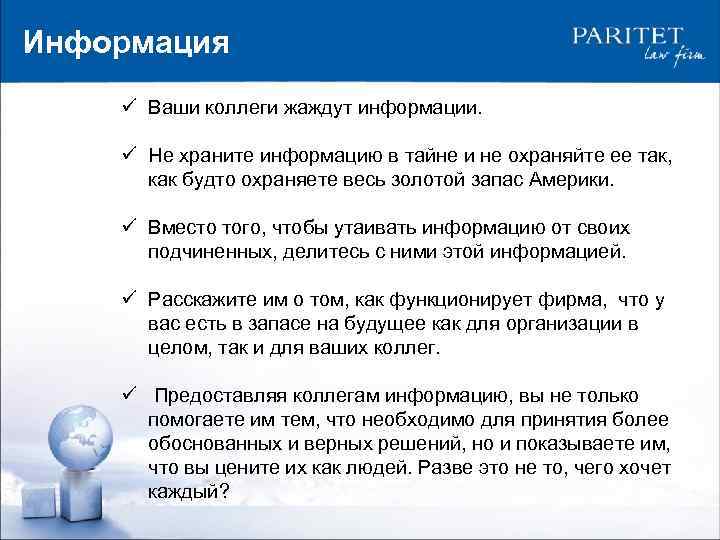 Информация

PARITET
law firm

✓ Ваши коллеги жаждут информации.

✓ Не храните информацию в тайне и не охраняйте ее так, как будто охраняете весь золотой запас Америки.

✓ Вместо того, чтобы утаивать информацию от своих подчиненных, делитесь с ними этой информацией.

✓ Расскажите им о том, как функционирует фирма, что у вас есть в запасе на будущее как для организации в целом, так и для ваших коллег.

✓ Предоставляя коллегам информацию, вы не только помогаете им тем, что необходимо для принятия более обоснованных и верных решений, но и показываете им, что вы цените их как людей. Разве это не то, чего хочет каждый?